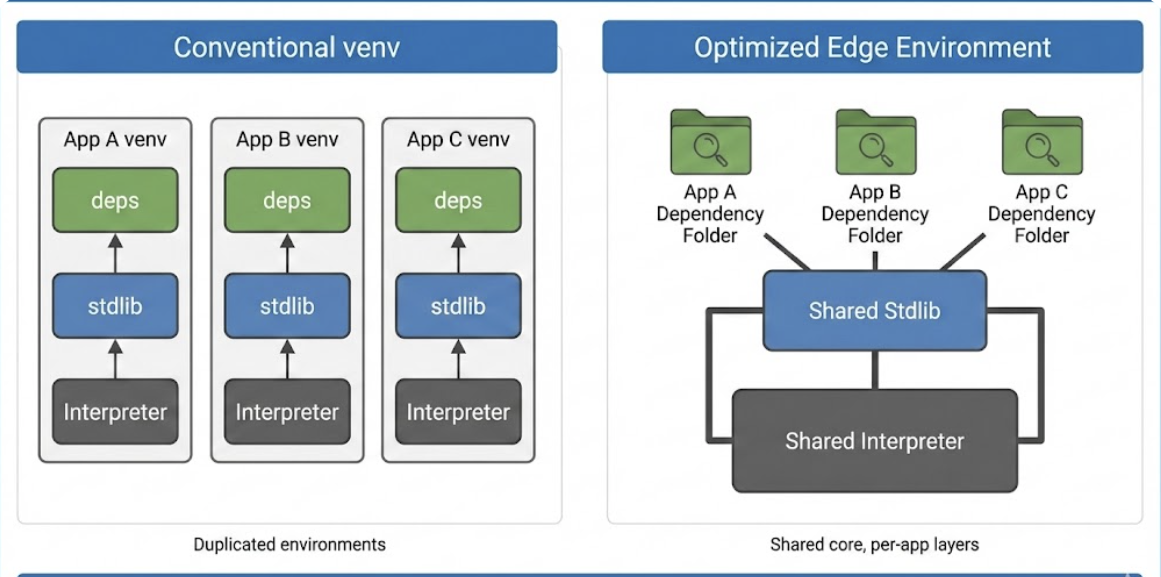 Conventional venv

App A venv
deps
stdlib
Interpreter

App B venv
deps
stdlib
Interpreter

App C venv
deps
stdlib
Interpreter

Duplicated environments

Optimized Edge Environment

App A Dependency Folder

App B Dependency Folder

App C Dependency Folder

Shared Stdlib

Shared Interpreter

Shared core, per-app layers